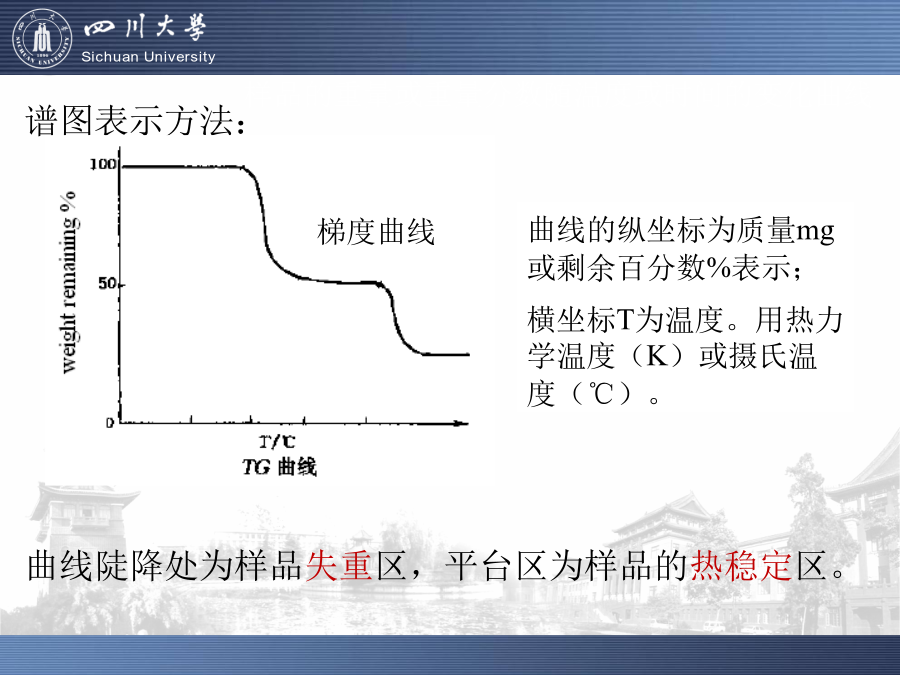 四川大學
Sichuan University

谱图表示方法：

100
50
0
weight remaining %
T/℃
TG 曲线

梯度曲线

曲线的纵坐标为质量mg或剩余百分数%表示；

横坐标T为温度。用热力学温度（K）或摄氏温度（℃）。

曲线陡降处为样品失重区，平台区为样品的热稳定区。